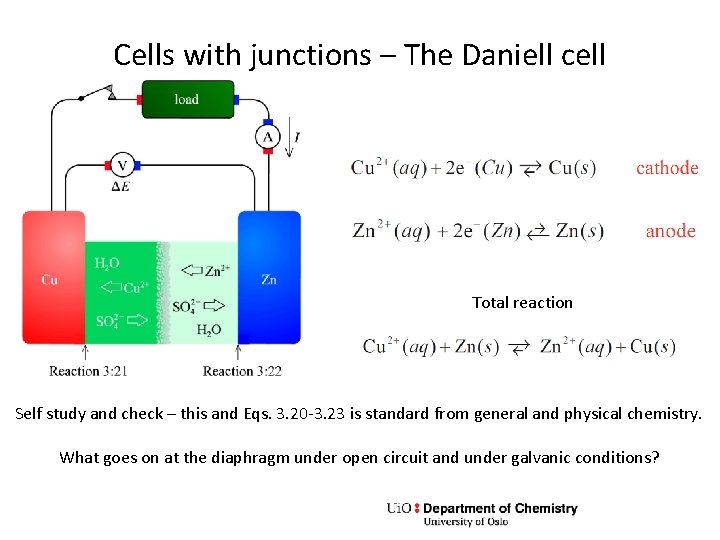 Cells with junctions – The Daniell cell

load

A

$I$

V

$\Delta E$

Cu

$H_2O$

$Cu^{2+}$

$SO_4^{2-}$

$Zn^{2+}$

$SO_4^{2-}$

$H_2O$

Zn

Reaction 3:21

Reaction 3:22

$Cu^{2+}(aq) + 2e^-(Cu) \rightleftarrows Cu(s)$ cathode

$Zn^{2+}(aq) + 2e^-(Zn) \rightleftarrows Zn(s)$ anode

Total reaction

$Cu^{2+}(aq) + Zn(s) \rightleftarrows Zn^{2+}(aq) + Cu(s)$

Self study and check – this and Eqs. 3.20-3.23 is standard from general and physical chemistry.

What goes on at the diaphragm under open circuit and under galvanic conditions?

UiO : Department of Chemistry
University of Oslo